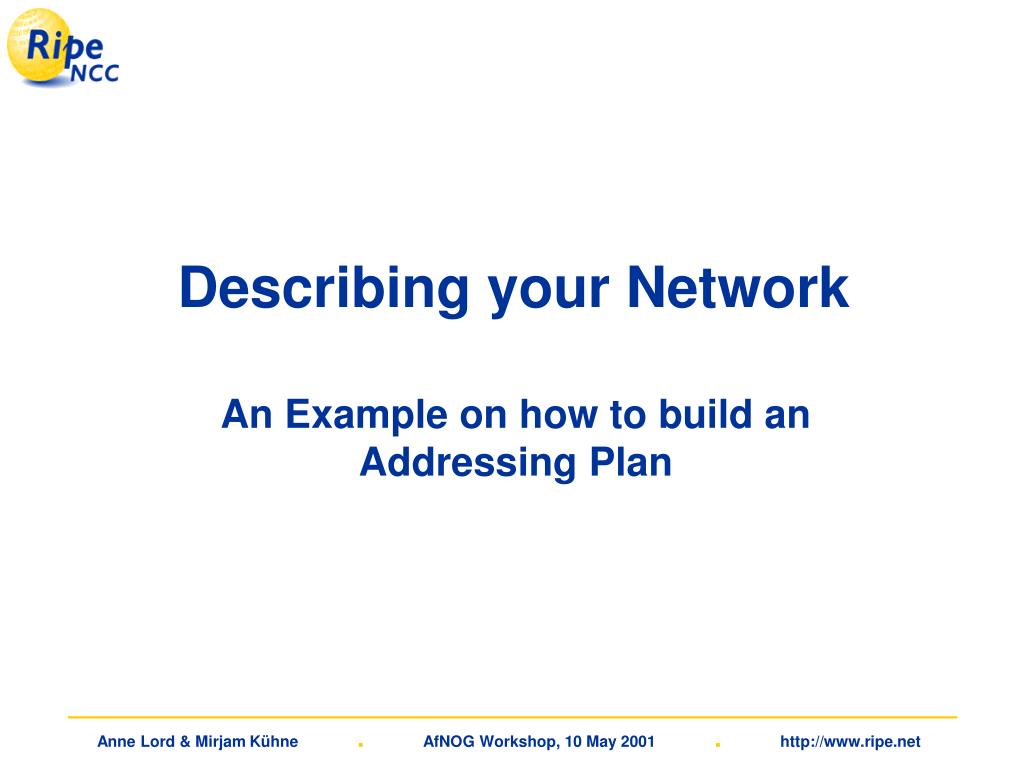 Ripe NCC

Describing your Network

An Example on how to build an Addressing Plan

Anne Lord & Mirjam Kühne . AfNOG Workshop, 10 May 2001 . http://www.ripe.net